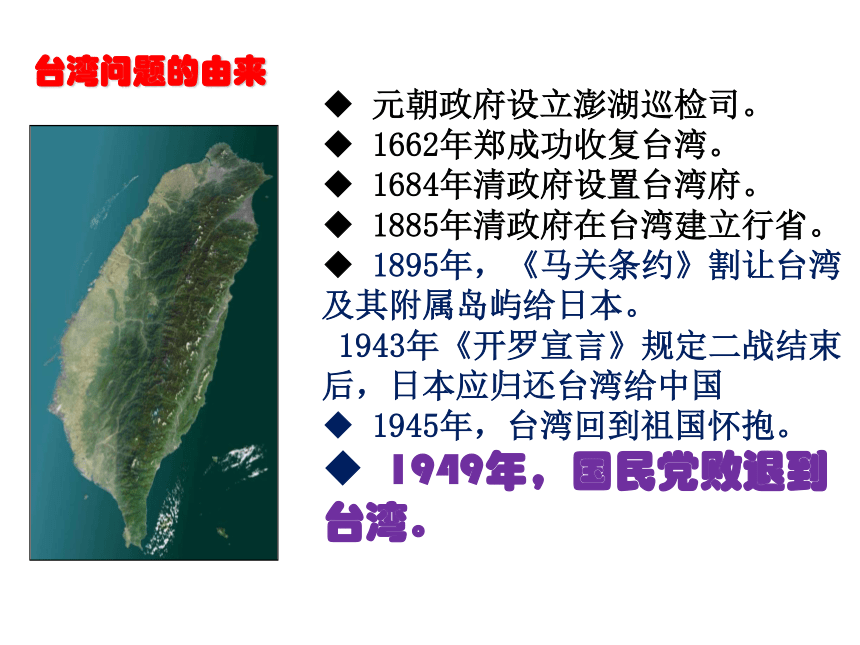 台湾问题的由来

◆ 元朝政府设立澎湖巡检司。
◆ 1662年郑成功收复台湾。
◆ 1684年清政府设置台湾府。
◆ 1885年清政府在台湾建立行省。
◆ 1895年，《马关条约》割让台湾及其附属岛屿给日本。
1943年《开罗宣言》规定二战结束后，日本应归还台湾给中国
◆ 1945年，台湾回到祖国怀抱。
◆ 1949年，国民党败退到台湾。